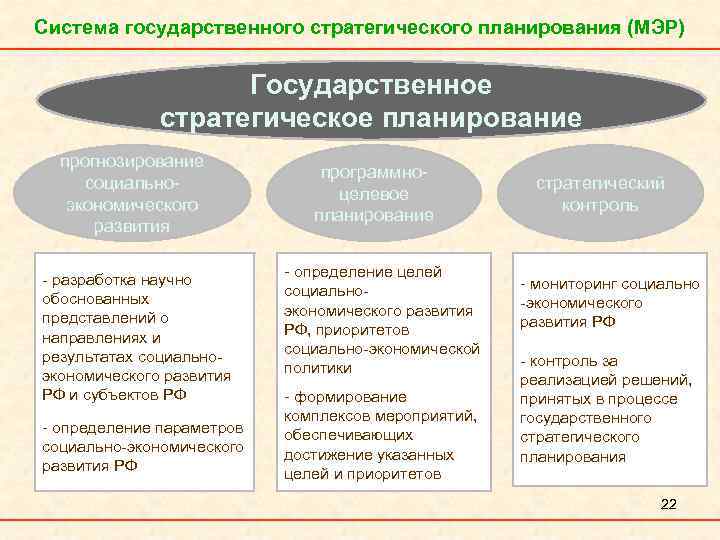 Система государственного стратегического планирования (МЭР)

Государственное стратегическое планирование

прогнозирование социально-экономического развития

программно-целевое планирование

стратегический контроль

- разработка научно обоснованных представлений о направлениях и результатах социально-экономического развития РФ и субъектов РФ

- определение параметров социально-экономического развития РФ

- определение целей социально-экономического развития РФ, приоритетов социально-экономической политики

- формирование комплексов мероприятий, обеспечивающих достижение указанных целей и приоритетов

- мониторинг социально-экономического развития РФ

- контроль за реализацией решений, принятых в процессе государственного стратегического планирования

22